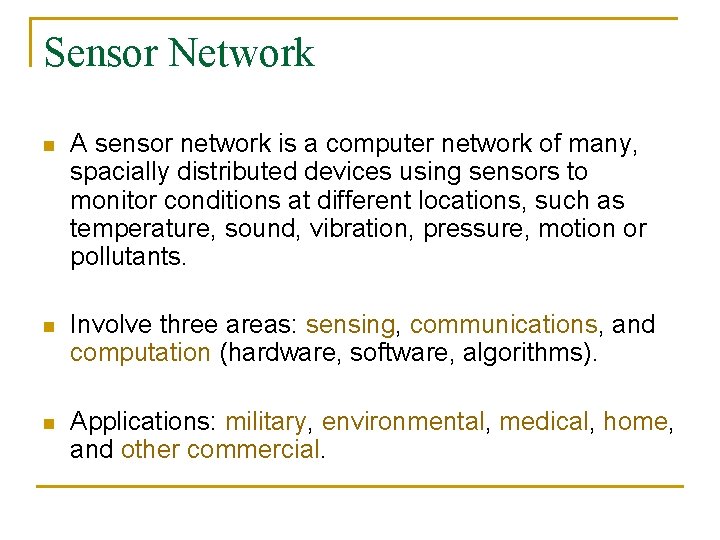 Sensor Network

• A sensor network is a computer network of many, spacially distributed devices using sensors to monitor conditions at different locations, such as temperature, sound, vibration, pressure, motion or pollutants.

• Involve three areas: sensing, communications, and computation (hardware, software, algorithms).

• Applications: military, environmental, medical, home, and other commercial.